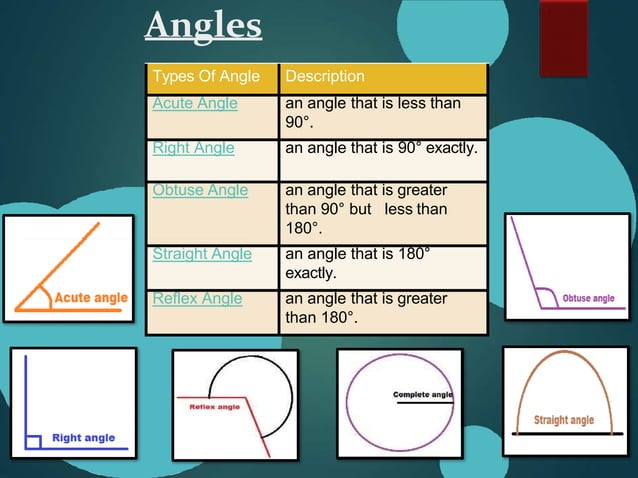 Angles

| Types Of Angle | Description |
|---|---|
| Acute Angle | an angle that is less than 90°. |
| Right Angle | an angle that is 90° exactly. |
| Obtuse Angle | an angle that is greater than 90° but less than 180°. |
| Straight Angle | an angle that is 180° exactly. |
| Reflex Angle | an angle that is greater than 180°. |

Acute angle

Obtuse angle

Right angle

Reflex angle

Complete angle

Straight angle